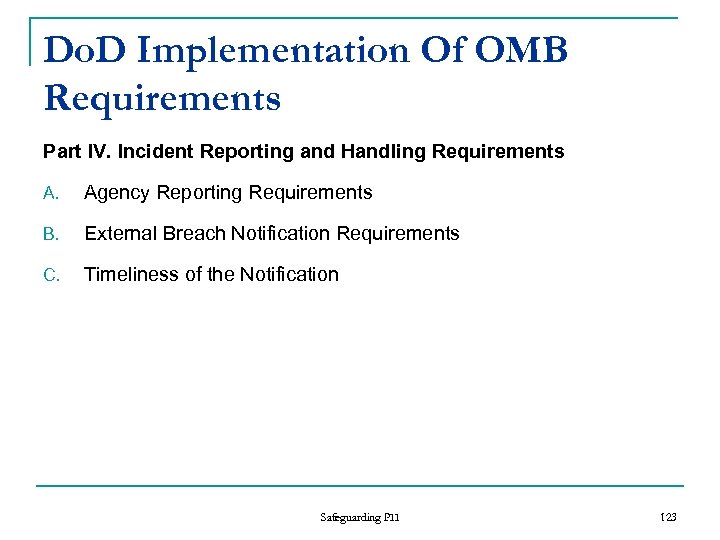 DoD Implementation Of OMB Requirements

Part IV. Incident Reporting and Handling Requirements

A. Agency Reporting Requirements

B. External Breach Notification Requirements

C. Timeliness of the Notification

Safeguarding PII

123